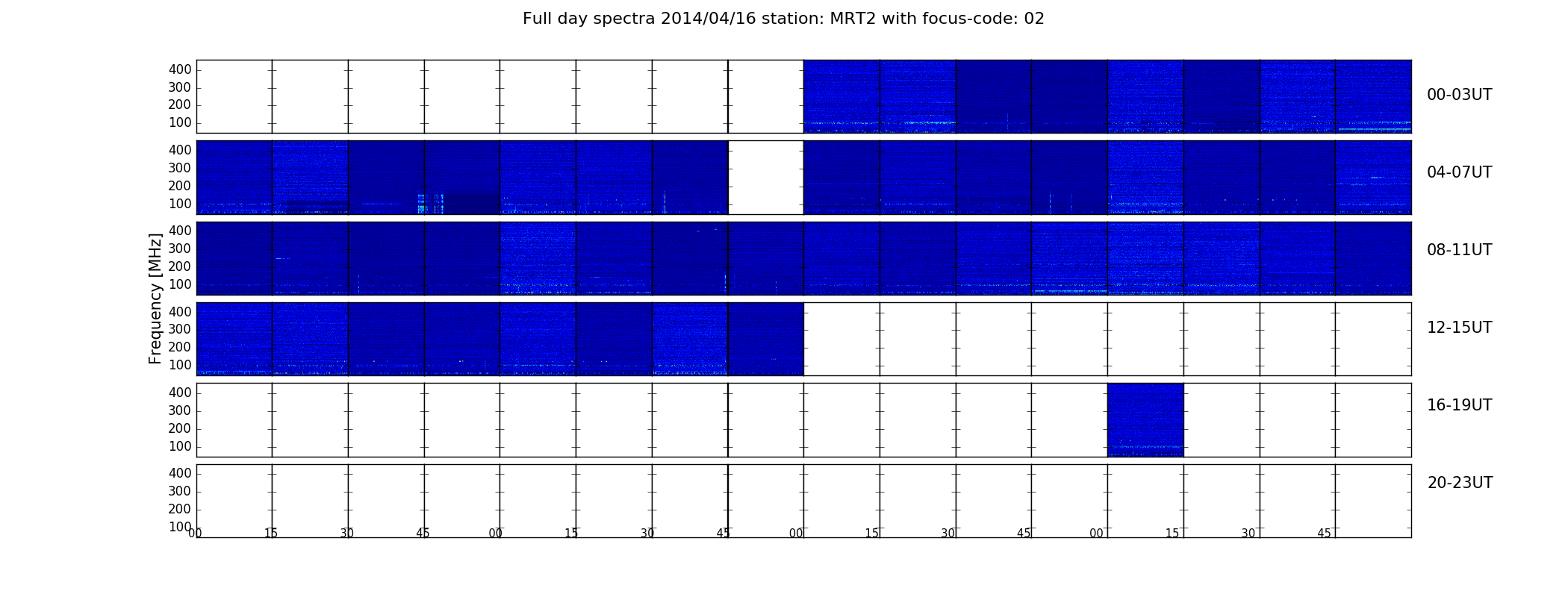 Full day spectra 2014/04/16 station: MRT2 with focus-code: 02

Frequency [MHz]

400
300
200
100
00-03UT

400
300
200
100
04-07UT

400
300
200
100
08-11UT

400
300
200
100
12-15UT

400
300
200
100
16-19UT

400
300
200
100
20-23UT

00 15 30 45 00 15 30 45 00 15 30 45 00 15 30 45